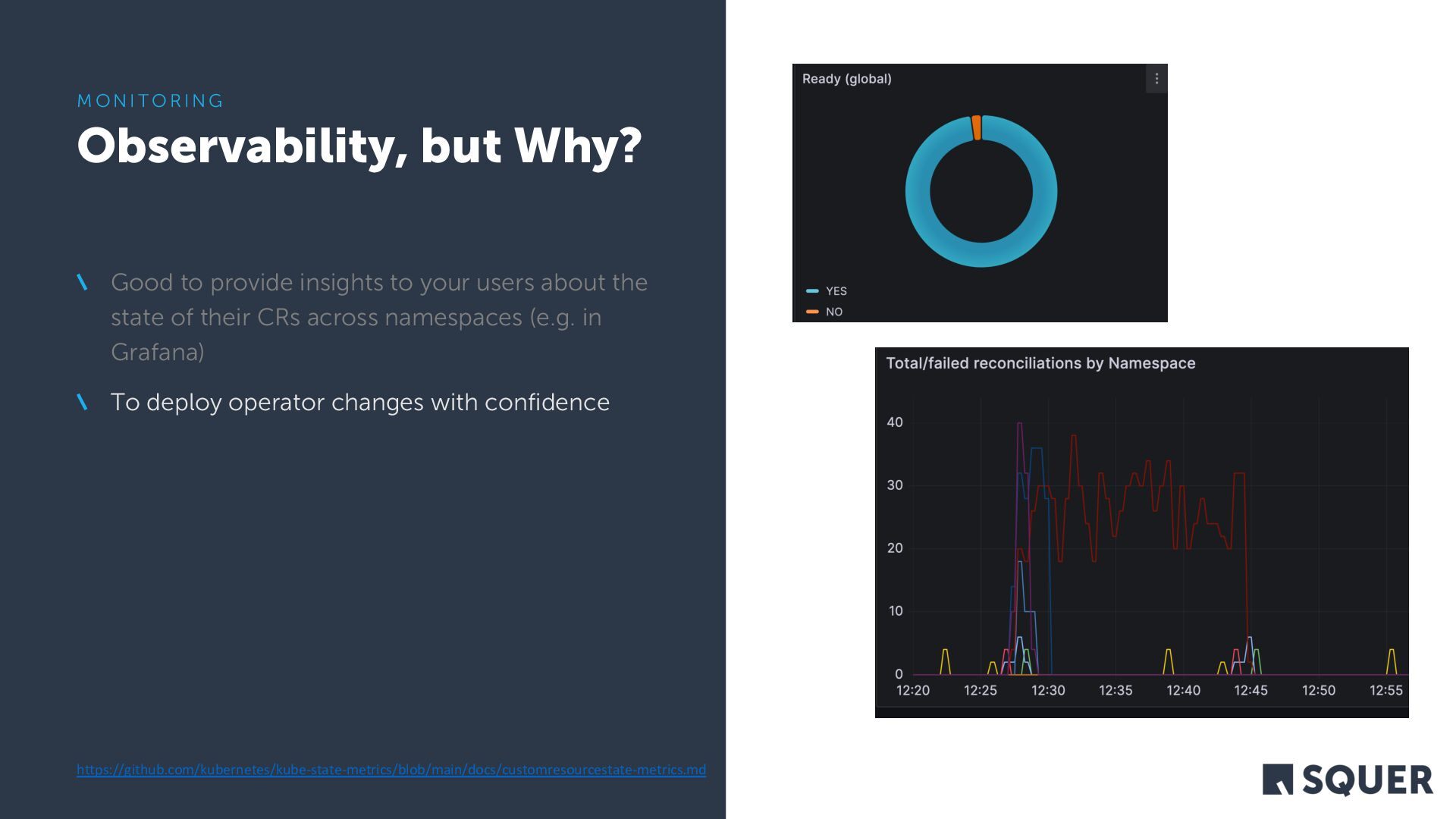 MONITORING
Observability, but Why?

\ Good to provide insights to your users about the state of their CRs across namespaces (e.g. in Grafana)

\ To deploy operator changes with confidence

https://github.com/kubernetes/kube-state-metrics/blob/main/docs/customresourcestate-metrics.md

Ready (global)

YES
NO

Total/failed reconciliations by Namespace

40
30
20
10
0
12:20 12:25 12:30 12:35 12:40 12:45 12:50 12:55

SQUER